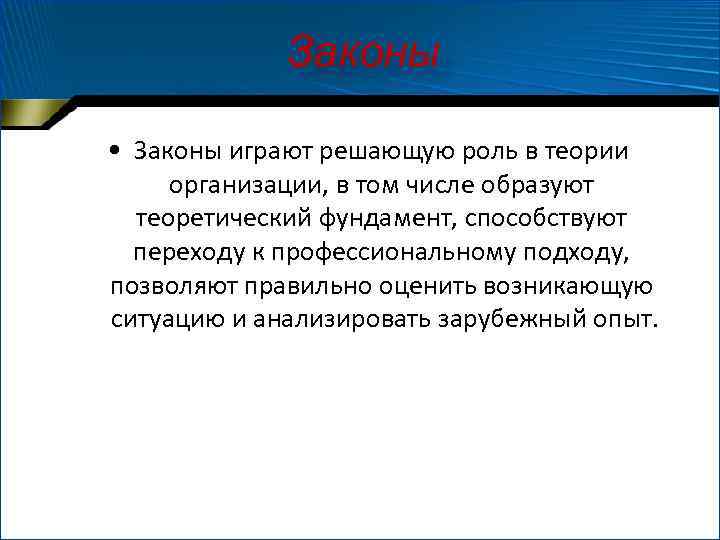 Законы

• Законы играют решающую роль в теории организации, в том числе образуют теоретический фундамент, способствуют переходу к профессиональному подходу, позволяют правильно оценить возникающую ситуацию и анализировать зарубежный опыт.